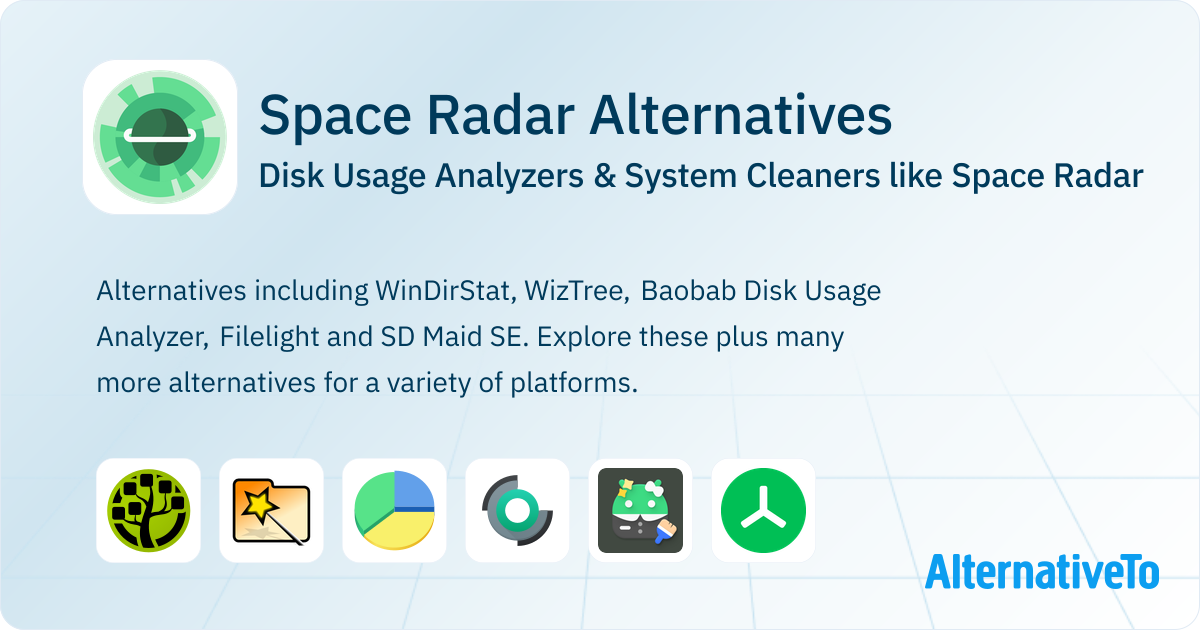 Space Radar Alternatives

Disk Usage Analyzers & System Cleaners like Space Radar

Alternatives including WinDirStat, WizTree, Baobab Disk Usage Analyzer, Filelight and SD Maid SE. Explore these plus many more alternatives for a variety of platforms.

AlternativeTo